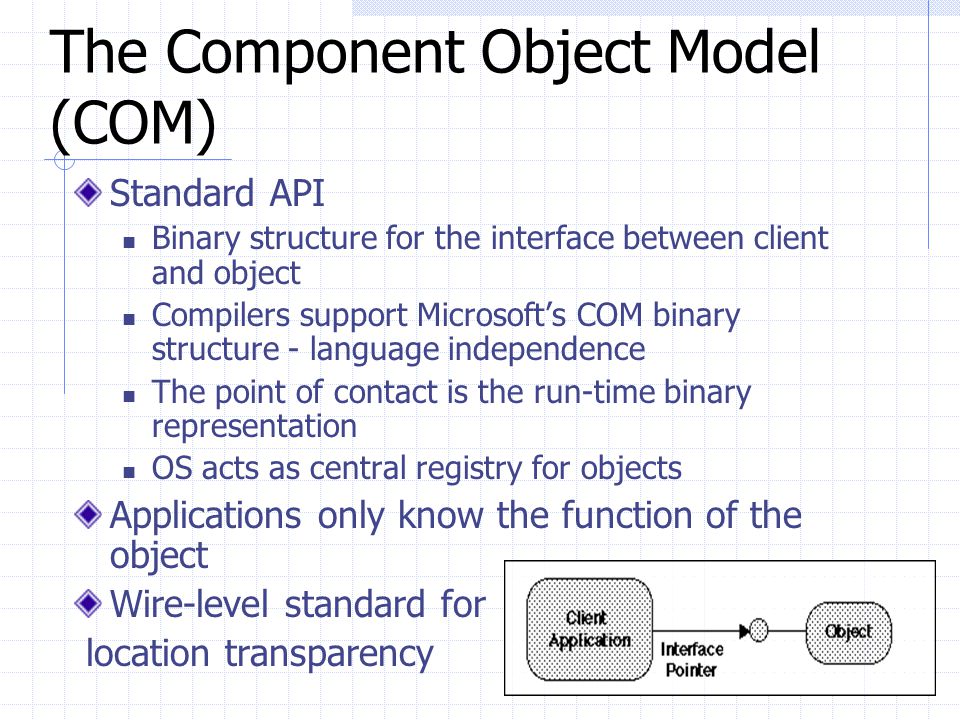 The Component Object Model (COM)

Standard API

Binary structure for the interface between client and object

Compilers support Microsoft's COM binary structure - language independence

The point of contact is the run-time binary representation

OS acts as central registry for objects

Applications only know the function of the object

Wire-level standard for location transparency

Client Application

Interface Pointer

Object